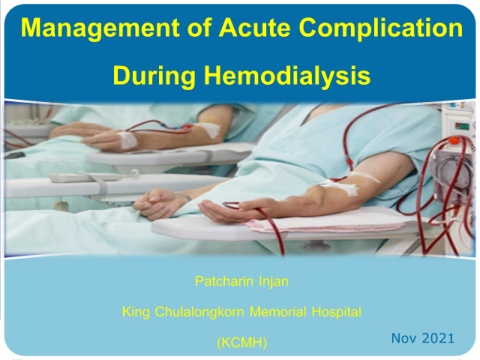 Management of Acute Complication During Hemodialysis

Patcharin Injan

King Chulalongkorn Memorial Hospital

(KCMH)

Nov 2021